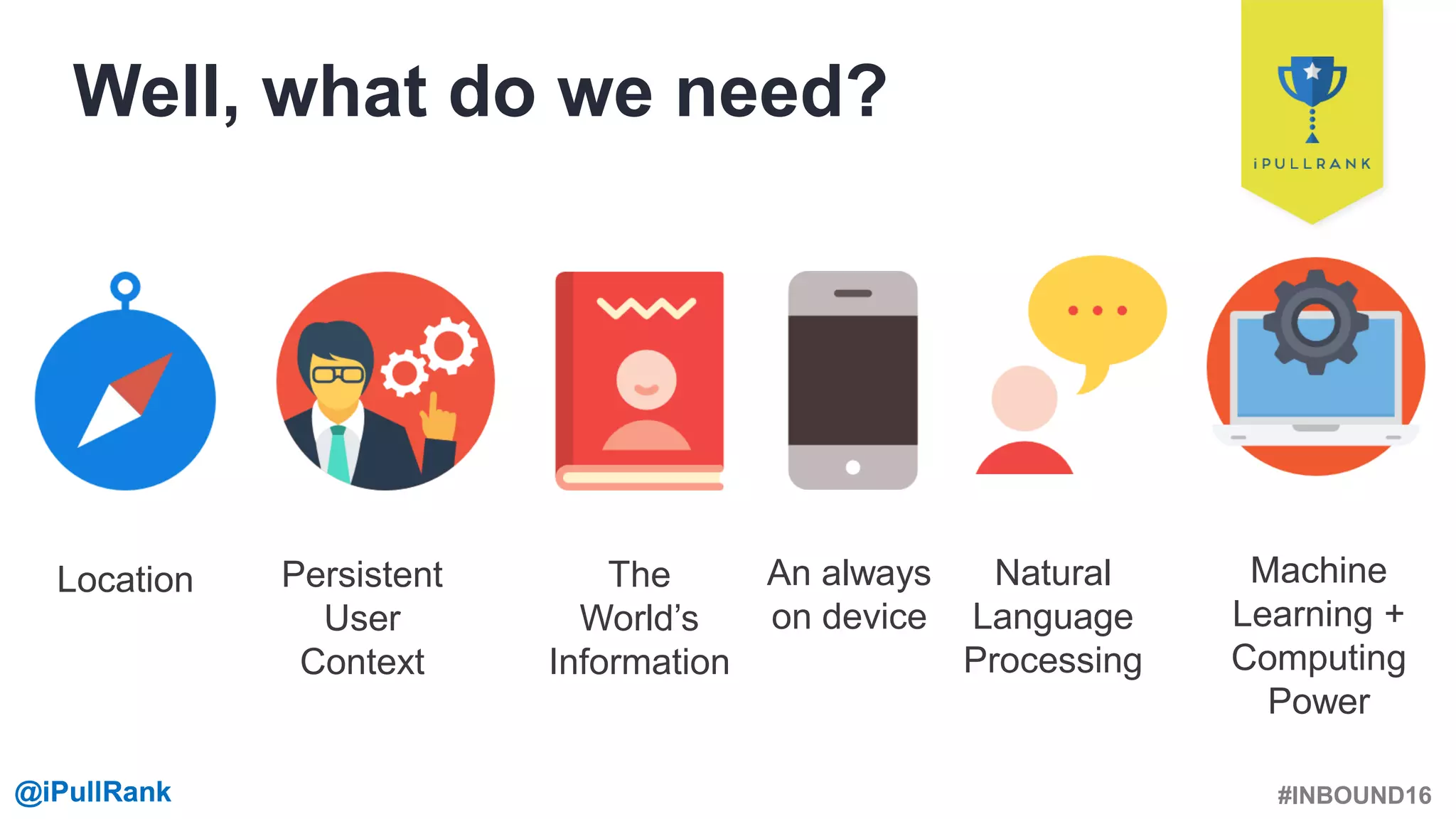 Well, what do we need?

iPULLRANK

Location

Persistent User Context

The World's Information

An always on device

Natural Language Processing

Machine Learning + Computing Power

@iPullRank

#INBOUND16